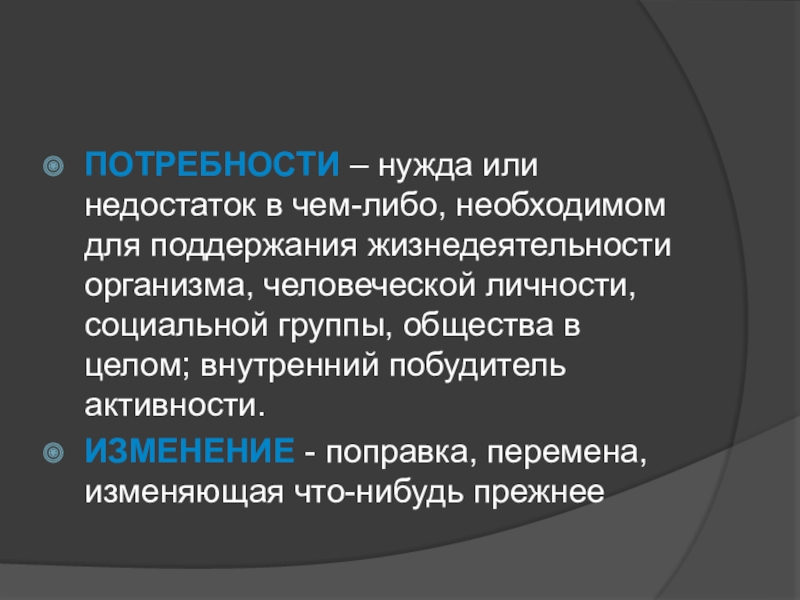 ПОТРЕБНОСТИ – нужда или недостаток в чем-либо, необходимом для поддержания жизнедеятельности организма, человеческой личности, социальной группы, общества в целом; внутренний побудитель активности.

ИЗМЕНЕНИЕ - поправка, перемена, изменяющая что-нибудь прежнее